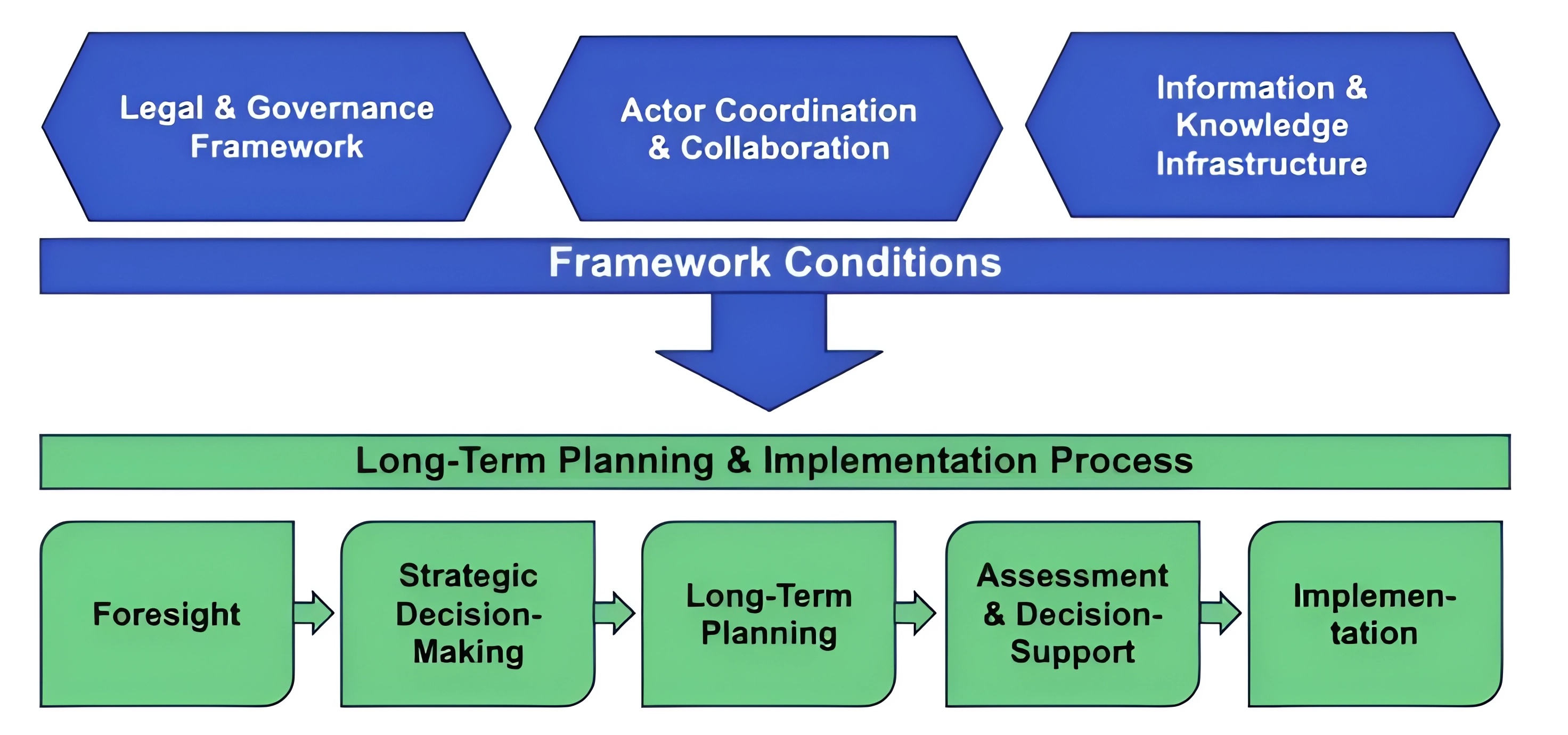 Legal & Governance Framework

Actor Coordination & Collaboration

Information & Knowledge Infrastructure

Framework Conditions

Long-Term Planning & Implementation Process

Foresight

Strategic Decision-Making

Long-Term Planning

Assessment & Decision-Support

Implementation